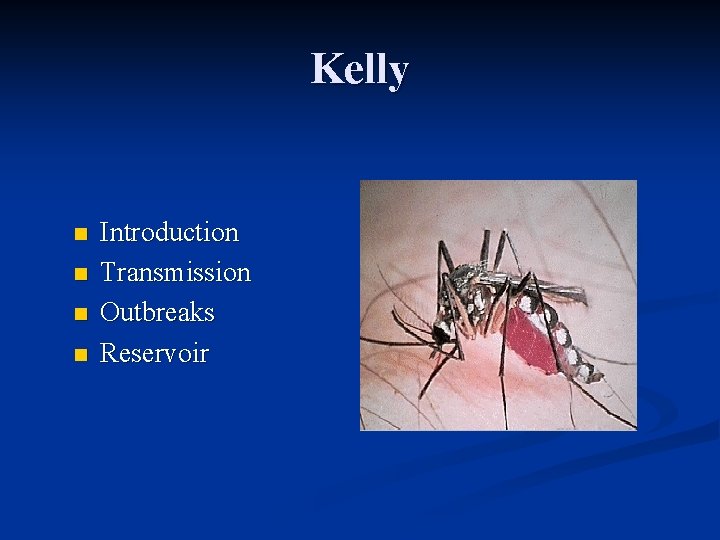 Kelly

- Introduction
- Transmission
- Outbreaks
- Reservoir